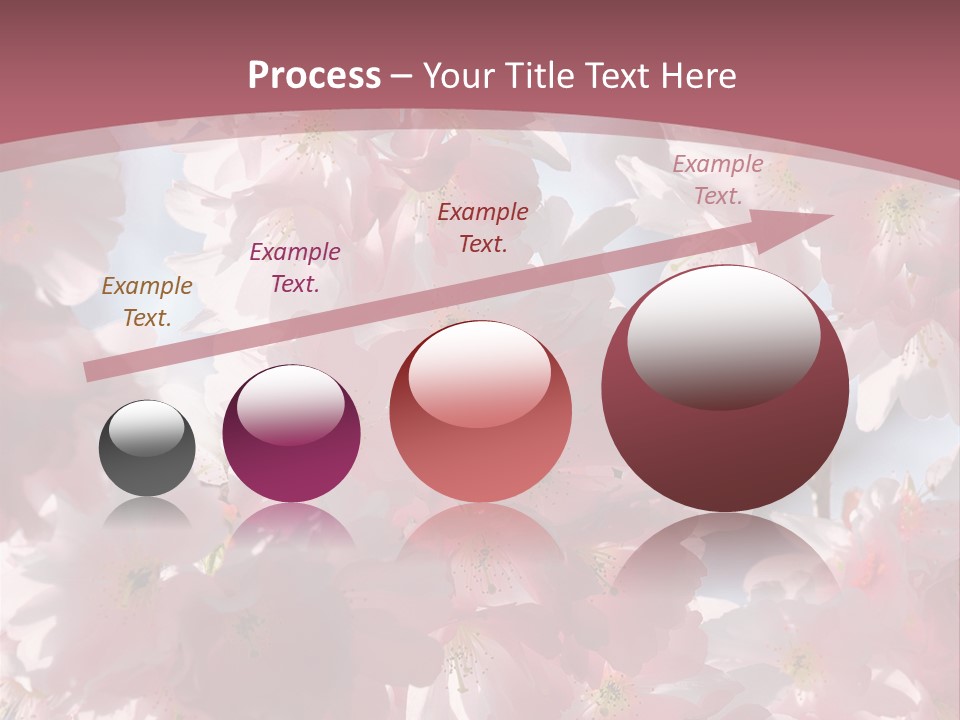 Process – Your Title Text Here

Example Text.

Example Text.

Example Text.

Example Text.